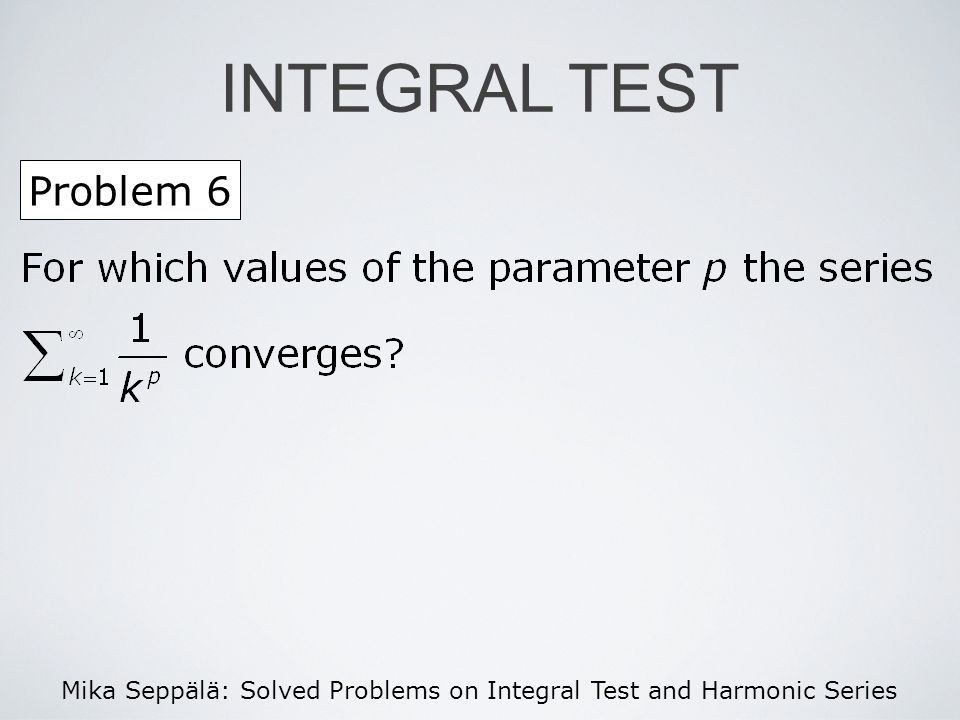 INTEGRAL TEST

Problem 6

For which values of the parameter $p$ the series $\sum_{k=1}^{\infty} \frac{1}{k^p}$ converges?

Mika Seppälä: Solved Problems on Integral Test and Harmonic Series